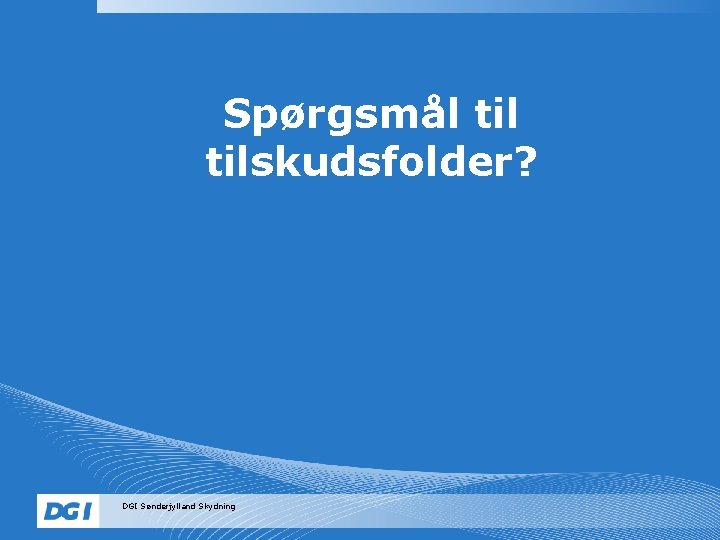 Spørgsmål til tilskudsfolder?

DGI

DGI Sønderjylland Skydning